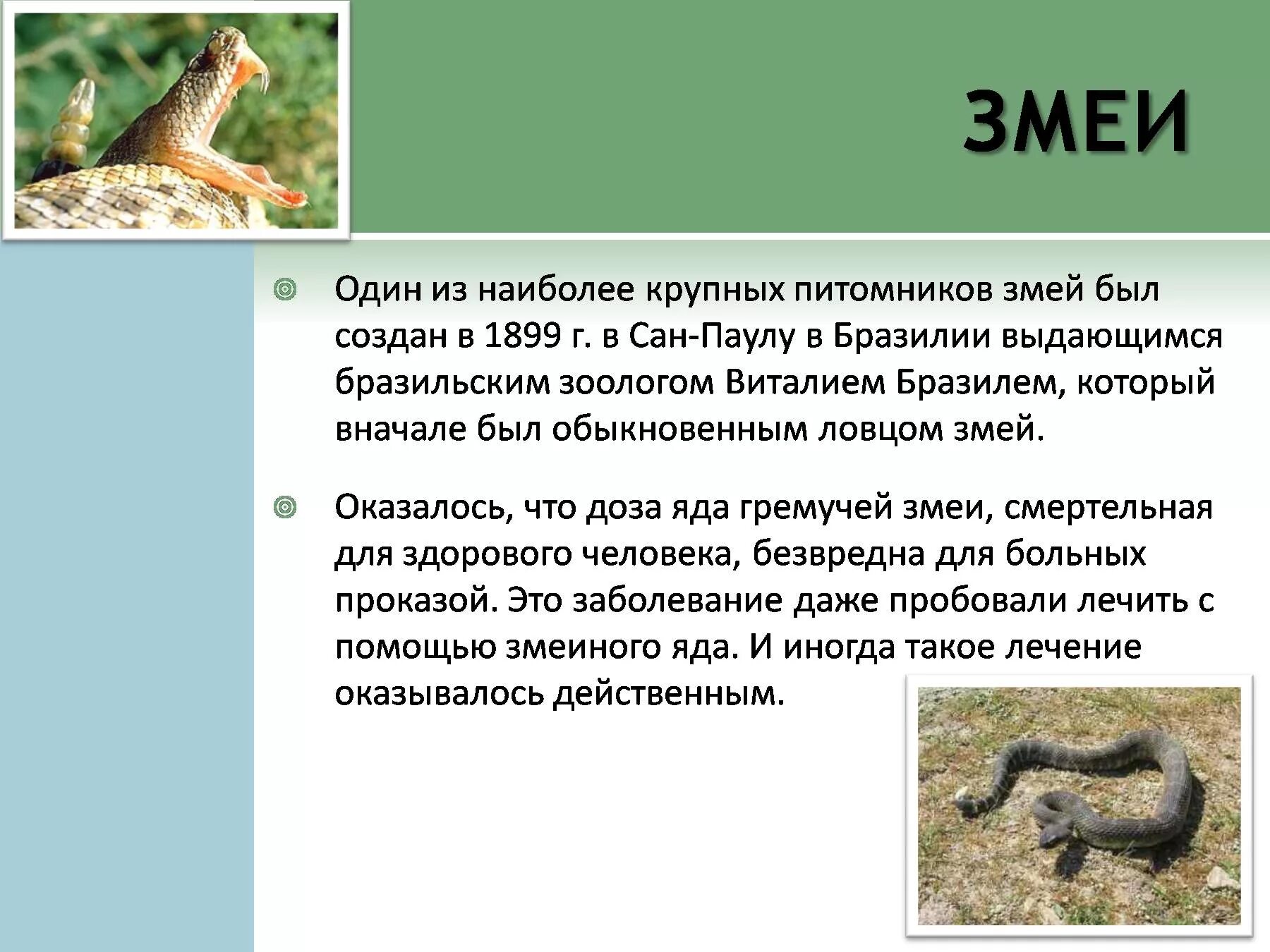 ЗМЕИ

Один из наиболее крупных питомников змей был создан в 1899 г. в Сан-Паулу в Бразилии выдающимся бразильским зоологом Виталием Бразилем, который вначале был обыкновенным ловцом змей.

Оказалось, что доза яда гремучей змеи, смертельная для здорового человека, безвредна для больных проказой. Это заболевание даже пробовали лечить с помощью змеиного яда. И иногда такое лечение оказывалось действенным.